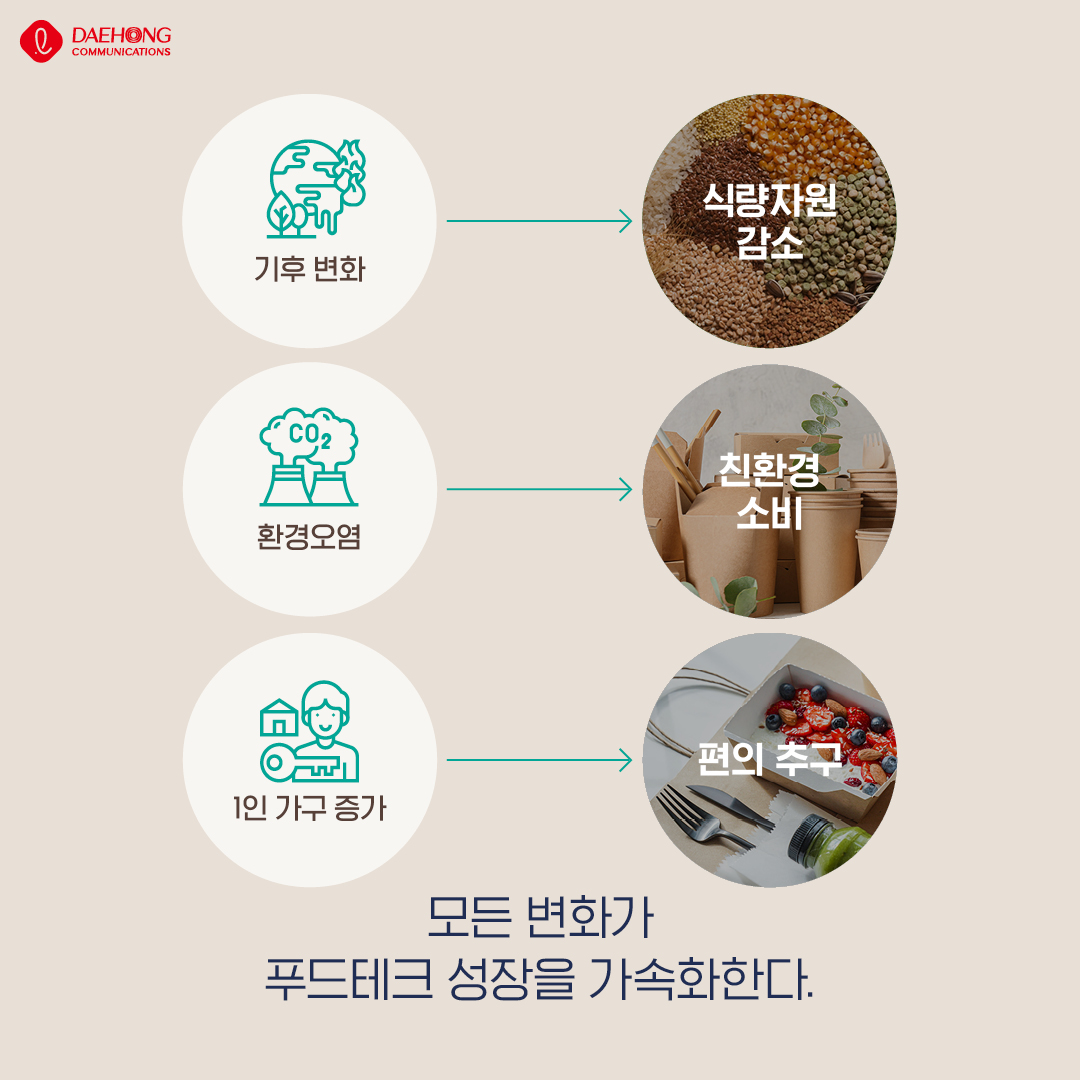 DAEHONG
COMMUNICATIONS

기후 변화

식량자원
감소

$CO_2$

환경오염

친환경
소비

1인 가구 증가

편의 추구

모든 변화가
푸드테크 성장을 가속화한다.